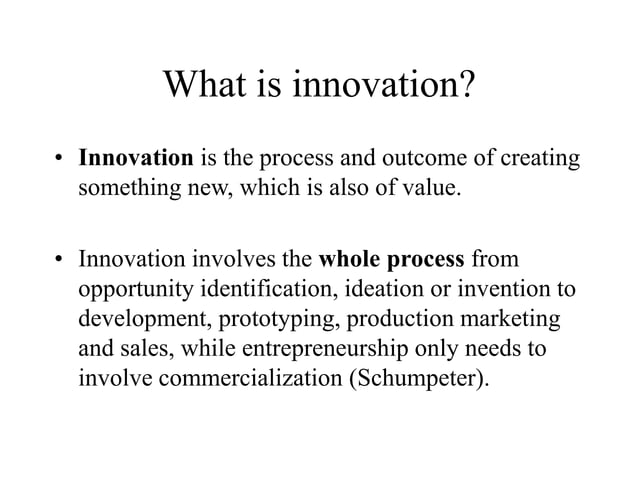 What is innovation?

• Innovation is the process and outcome of creating something new, which is also of value.

• Innovation involves the whole process from opportunity identification, ideation or invention to development, prototyping, production marketing and sales, while entrepreneurship only needs to involve commercialization (Schumpeter).